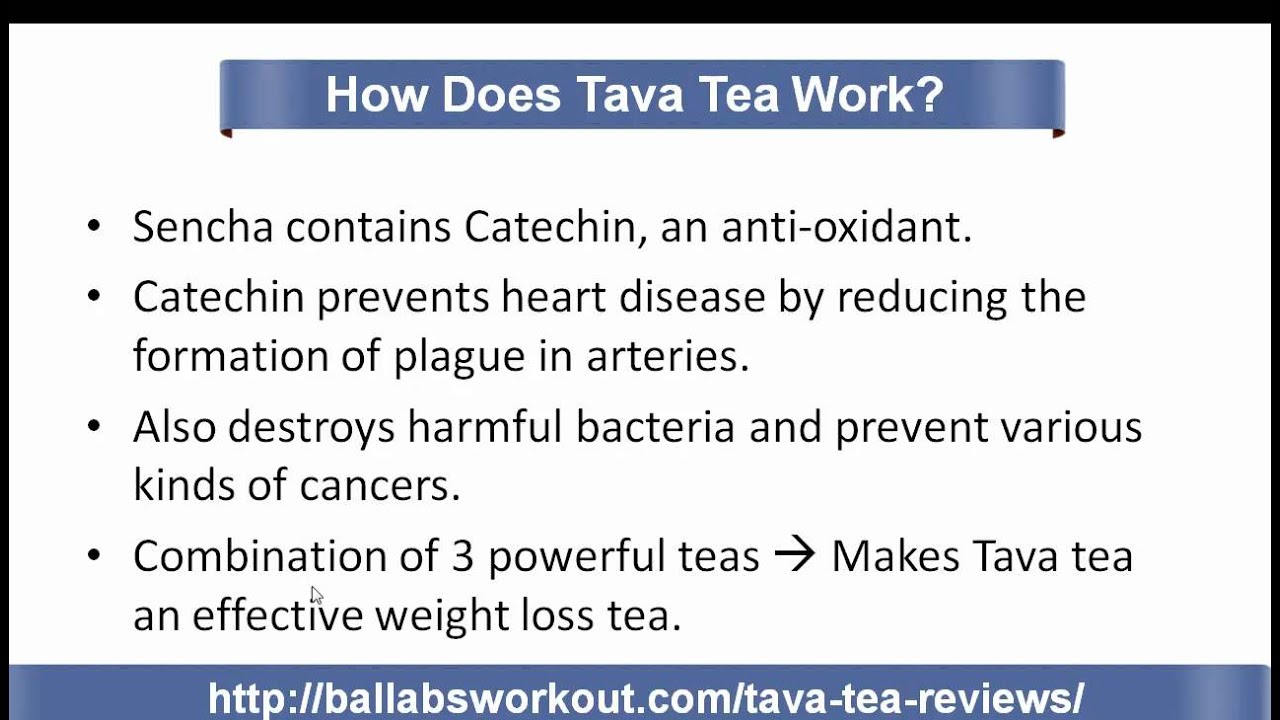 How Does Tava Tea Work?

• Sencha contains Catechin, an anti-oxidant.

• Catechin prevents heart disease by reducing the formation of plague in arteries.

• Also destroys harmful bacteria and prevent various kinds of cancers.

• Combination of 3 powerful teas → Makes Tava tea an effective weight loss tea.

http://ballabsworkout.com/tava-tea-reviews/